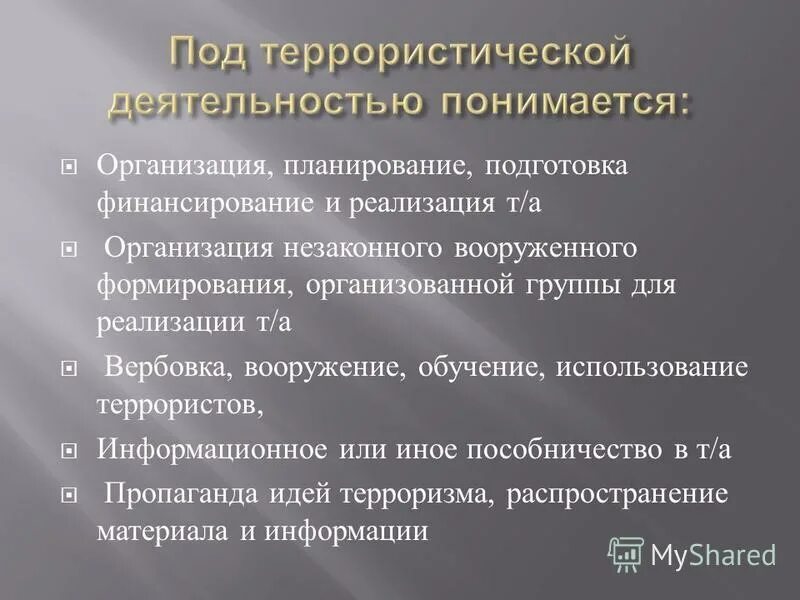 Под террористической деятельностью понимается:

Организация, планирование, подготовка финансирование и реализация т/а

Организация незаконного вооруженного формирования, организованной группы для реализации т/а

Вербовка, вооружение, обучение, использование террористов,

Информационное или иное пособничество в т/а

Пропаганда идей терроризма, распространение материала и информации

MyShared